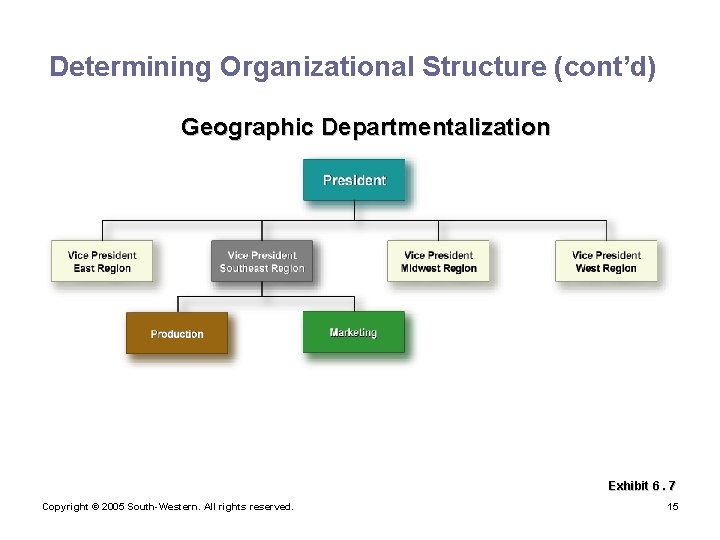 Determining Organizational Structure (cont'd)

Geographic Departmentalization

President

Vice President
East Region

Vice President
Southeast Region

Vice President
Midwest Region

Vice President
West Region

Production

Marketing

Exhibit 6 . 7

Copyright © 2005 South-Western. All rights reserved.

15